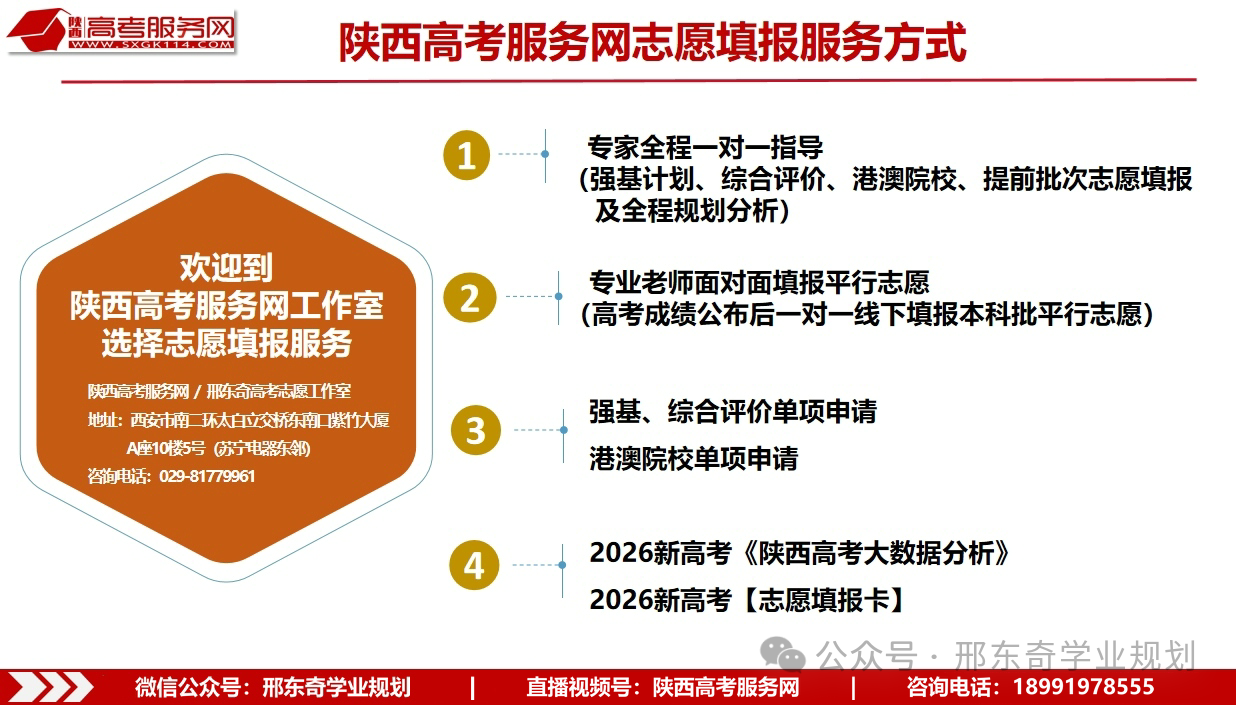 陕西 高考服务网
WWW.SXGK114.COM

陕西高考服务网志愿填报服务方式

欢迎到
陕西高考服务网工作室
选择志愿填报服务

陕西高考服务网 / 邢东奇高考志愿工作室
地址：西安市南二环太白立交桥东南口紫竹大厦 A座10楼5号（苏宁电器东邻）
咨询电话：029-81779961

1
专家全程一对一指导
（强基计划、综合评价、港澳院校、提前批次志愿填报及全程规划分析）

2
专业老师面对面填报平行志愿
（高考成绩公布后一对一线下填报本科批平行志愿）

3
强基、综合评价单项申请
港澳院校单项申请

4
2026新高考《陕西高考大数据分析》
2026新高考【志愿填报卡】

公众号 · 邢东奇学业规划

微信公众号：邢东奇学业规划 | 直播视频号：陕西高考服务网 | 咨询电话：18991978555